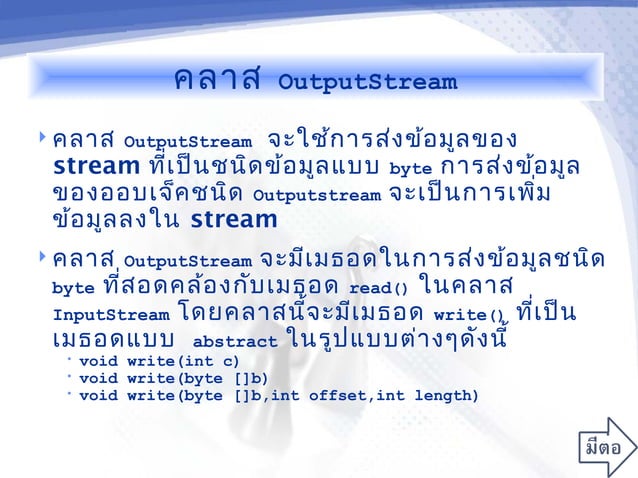 คลาส OutputStream

คลาส OutputStream จะใช้การส่งข้อมูลของ stream ที่เป็นชนิดข้อมูลแบบ byte การส่งข้อมูลของออบเจ็คชนิด Outputstream จะเป็นการเพิ่มข้อมูลลงใน stream

คลาส OutputStream จะมีเมธอดในการส่งข้อมูลชนิด byte ที่สอดคล้องกับเมธอด read() ในคลาส InputStream โดยคลาสนี้จะมีเมธอด write() ที่เป็นเมธอดแบบ abstract ในรูปแบบต่างๆดังนี้

void write(int c)
void write(byte []b)
void write(byte []b,int offset,int length)

มีต่อ